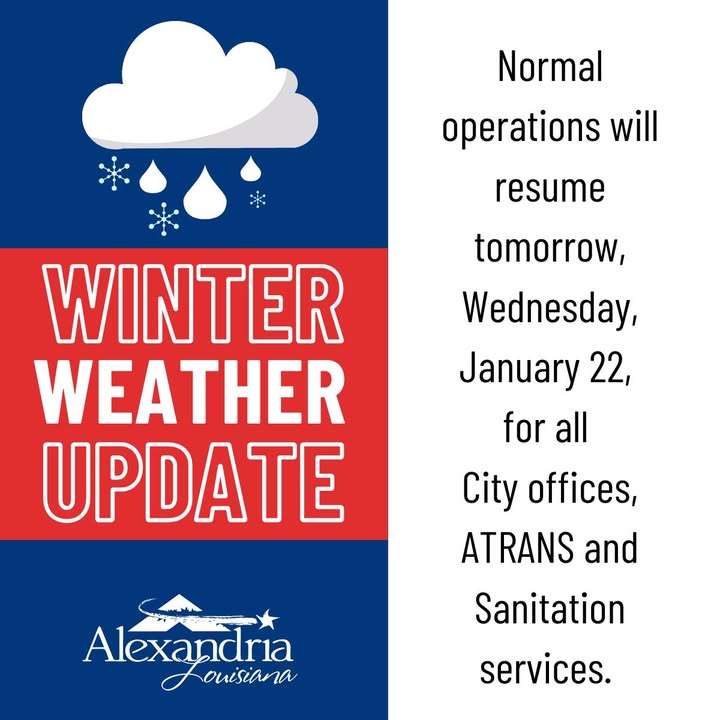 WINTER
WEATHER
UPDATE

Alexandria
Louisiana

Normal operations will resume tomorrow, Wednesday, January 22, for all City offices, ATRANS and Sanitation services.